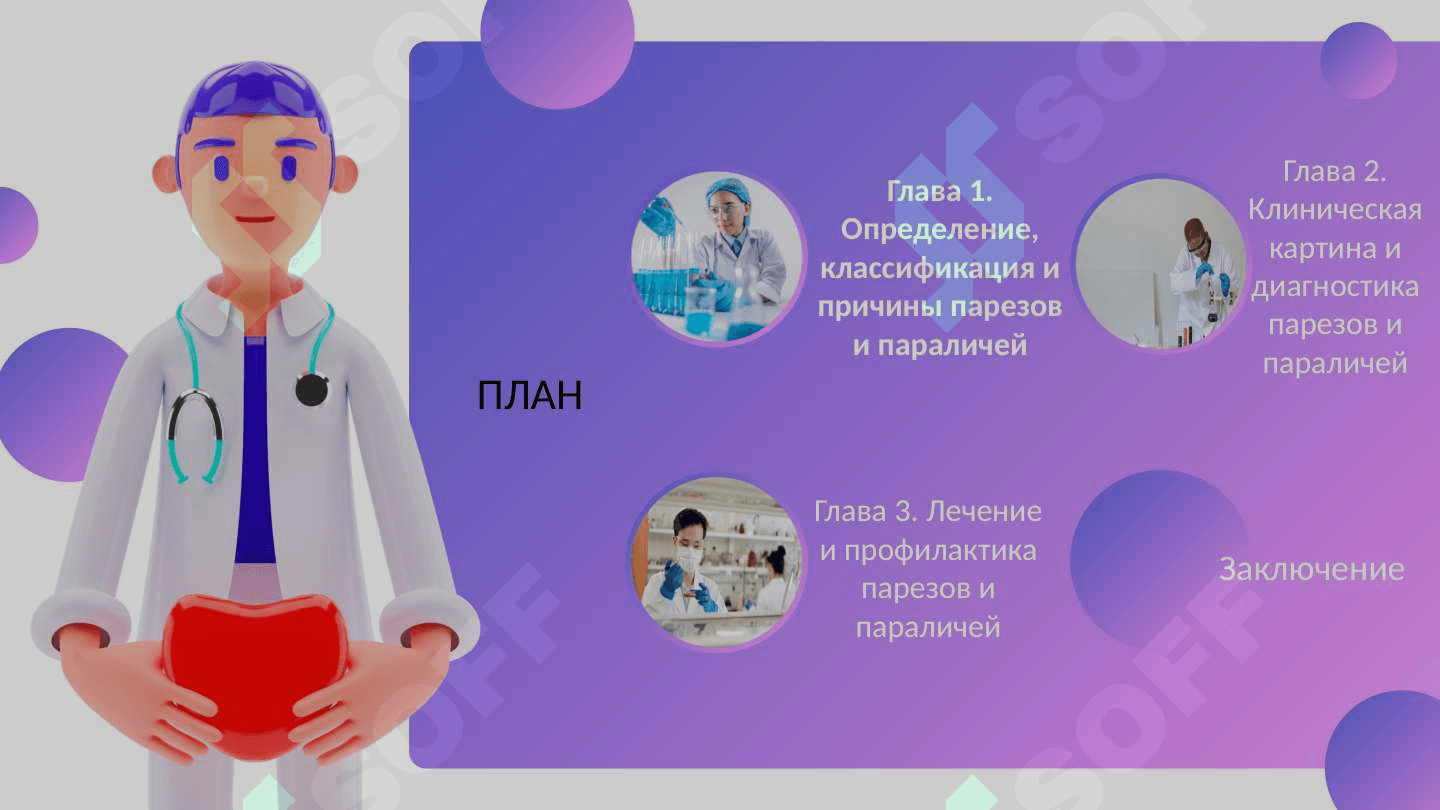 ПЛАН

Глава 1. Определение, классификация и причины парезов и параличей

Глава 2. Клиническая картина и диагностика парезов и параличей

Глава 3. Лечение и профилактика парезов и параличей

Заключение

SOFF